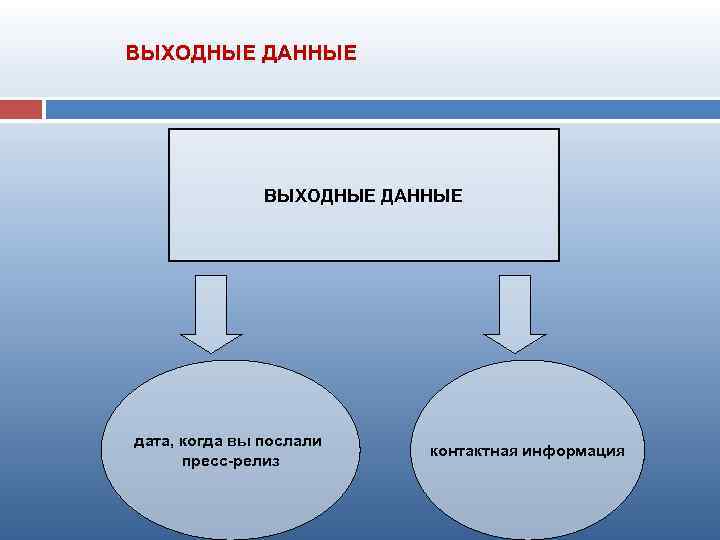 ВЫХОДНЫЕ ДАННЫЕ

ВЫХОДНЫЕ ДАННЫЕ

дата, когда вы послали пресс-релиз

контактная информация